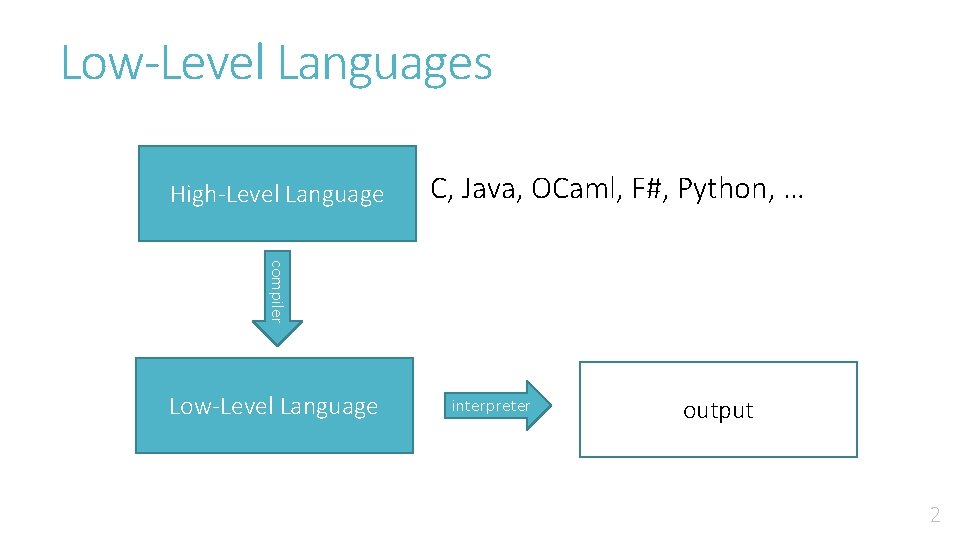 Low-Level Languages

High-Level Language

C, Java, OCaml, F#, Python, …

compiler

Low-Level Language

interpreter

output

2